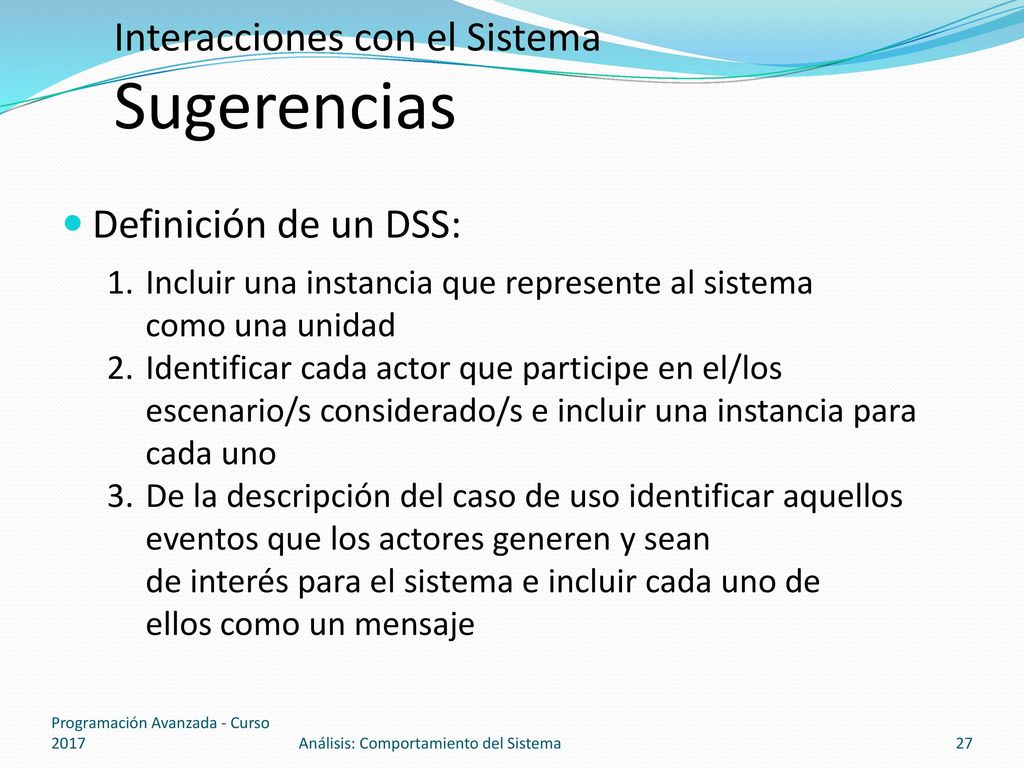 Interacciones con el Sistema
Sugerencias

Definición de un DSS:

1. Incluir una instancia que represente al sistema como una unidad
2. Identificar cada actor que participe en el/los escenario/s considerado/s e incluir una instancia para cada uno
3. De la descripción del caso de uso identificar aquellos eventos que los actores generen y sean de interés para el sistema e incluir cada uno de ellos como un mensaje

Programación Avanzada - Curso 2017

Análisis: Comportamiento del Sistema

27